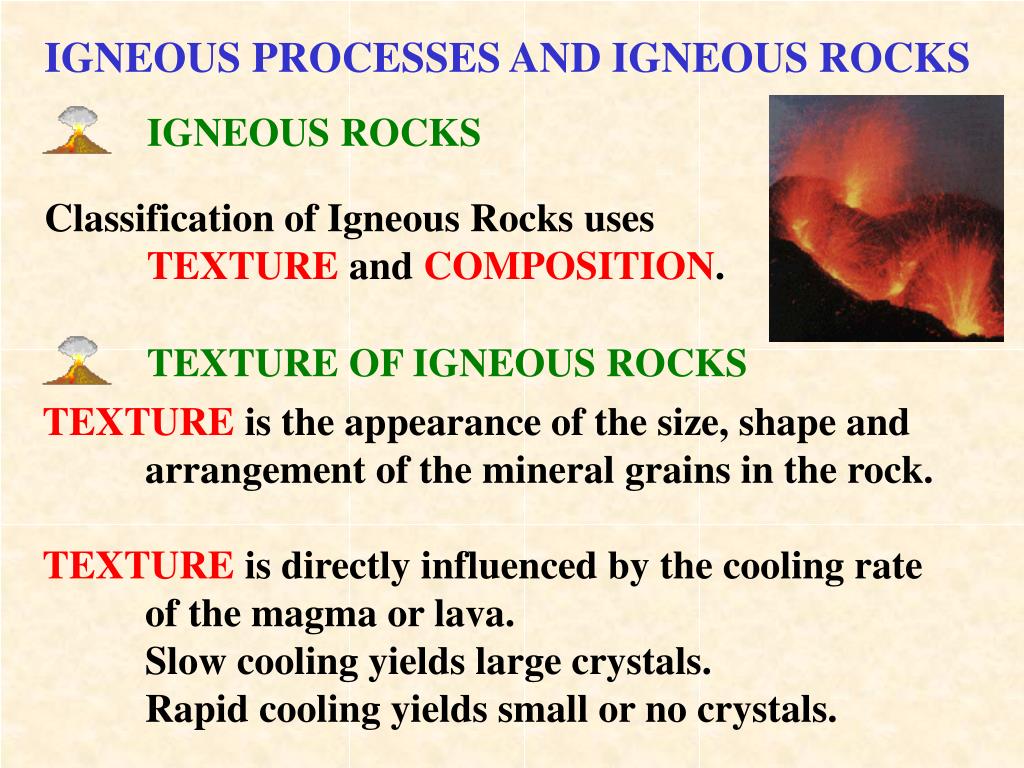 IGNEOUS PROCESSES AND IGNEOUS ROCKS

IGNEOUS ROCKS

Classification of Igneous Rocks uses TEXTURE and COMPOSITION.

TEXTURE OF IGNEOUS ROCKS

TEXTURE is the appearance of the size, shape and arrangement of the mineral grains in the rock.

TEXTURE is directly influenced by the cooling rate of the magma or lava.
Slow cooling yields large crystals.
Rapid cooling yields small or no crystals.